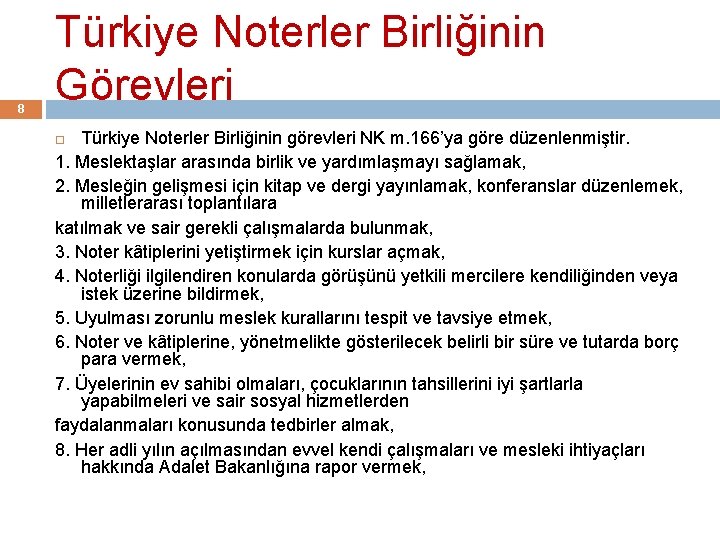 Türkiye Noterler Birliğinin Görevleri

8

Türkiye Noterler Birliğinin görevleri NK m.166'ya göre düzenlenmiştir.

1. Meslektaşlar arasında birlik ve yardımlaşmayı sağlamak,

2. Mesleğin gelişmesi için kitap ve dergi yayınlamak, konferanslar düzenlemek, milletlerarası toplantılara

katılmak ve sair gerekli çalışmalarda bulunmak,

3. Noter kâtiplerini yetiştirmek için kurslar açmak,

4. Noterliği ilgilendiren konularda görüşünü yetkili mercilere kendiliğinden veya istek üzerine bildirmek,

5. Uyulması zorunlu meslek kurallarını tespit ve tavsiye etmek,

6. Noter ve kâtiplerine, yönetmelikte gösterilecek belirli bir süre ve tutarda borç para vermek,

7. Üyelerinin ev sahibi olmaları, çocuklarının tahsillerini iyi şartlarla yapabilmeleri ve sair sosyal hizmetlerden

faydalanmaları konusunda tedbirler almak,

8. Her adli yılın açılmasından evvel kendi çalışmaları ve mesleki ihtiyaçları hakkında Adalet Bakanlığına rapor vermek,